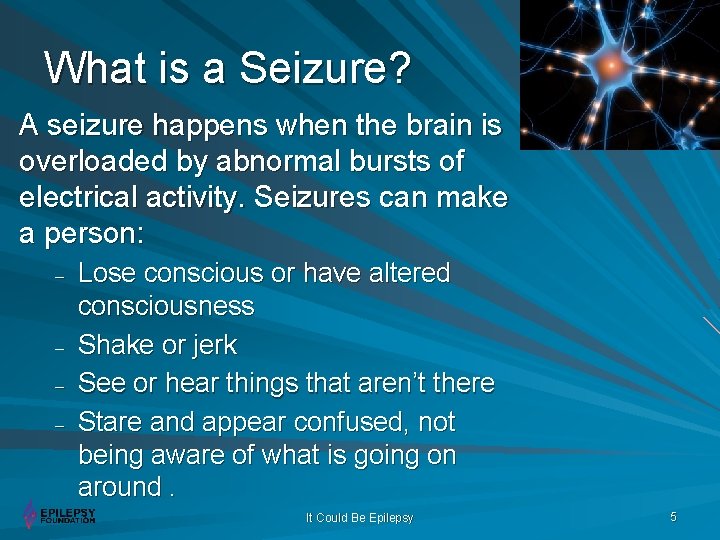 What is a Seizure?

A seizure happens when the brain is overloaded by abnormal bursts of electrical activity. Seizures can make a person:

– Lose conscious or have altered consciousness
– Shake or jerk
– See or hear things that aren't there
– Stare and appear confused, not being aware of what is going on around .

EPILEPSY FOUNDATION

It Could Be Epilepsy

5